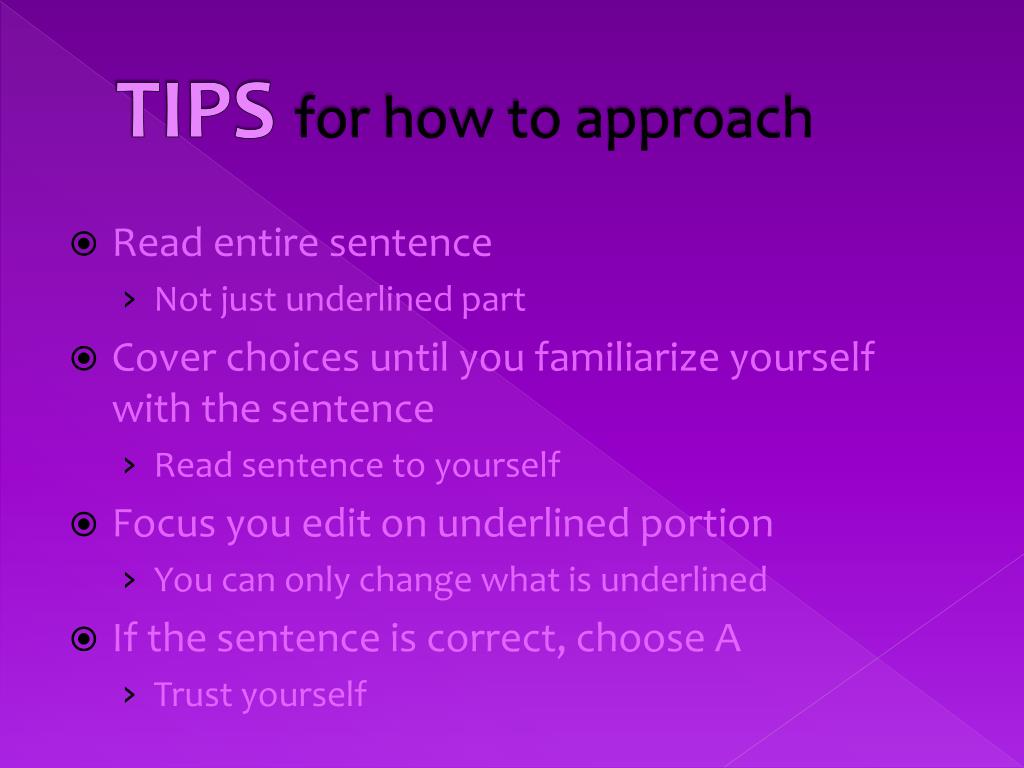 TIPS for how to approach

Read entire sentence
Not just underlined part

Cover choices until you familiarize yourself with the sentence
Read sentence to yourself

Focus you edit on underlined portion
You can only change what is underlined

If the sentence is correct, choose A
Trust yourself